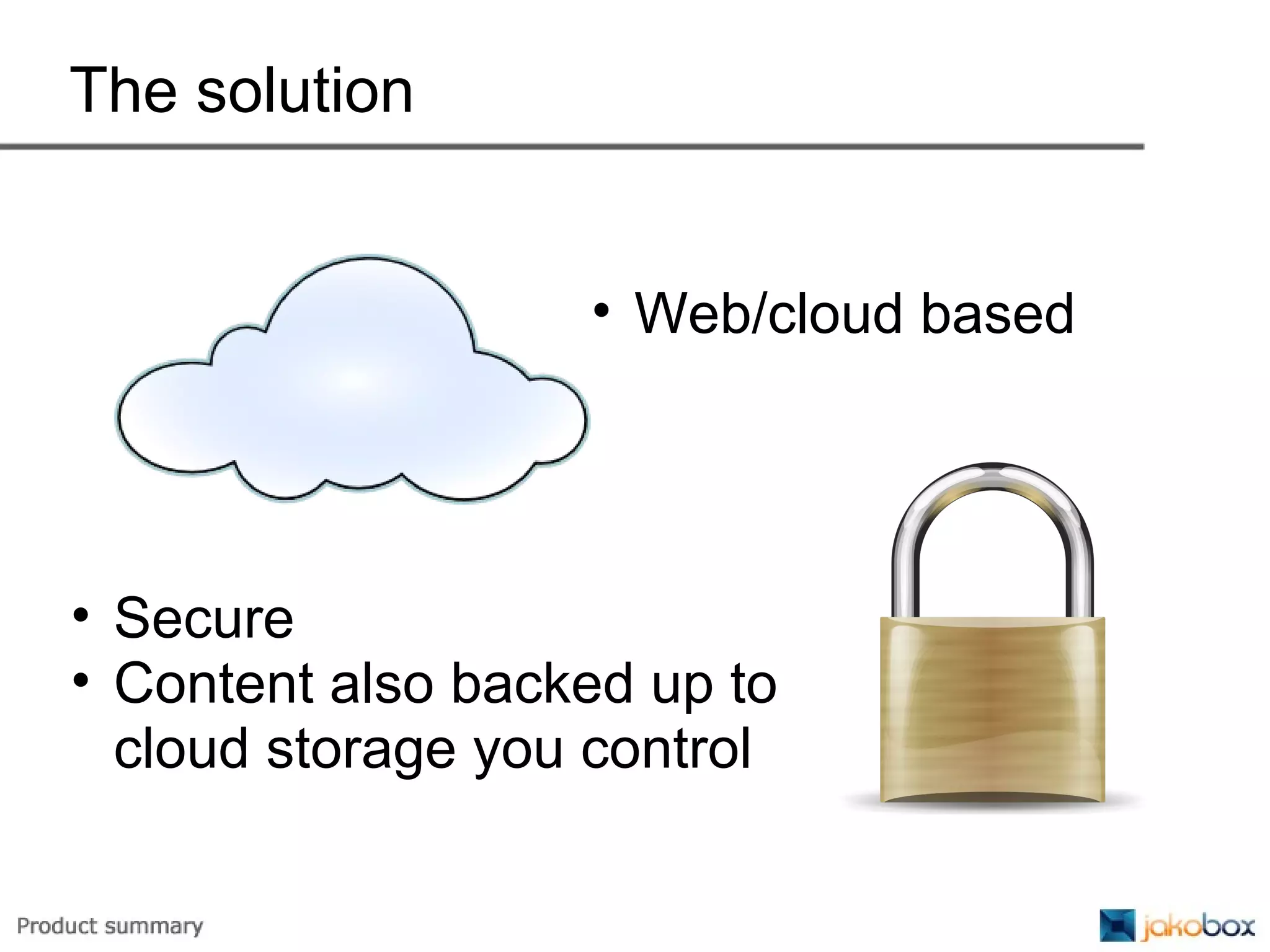 The solution

• Web/cloud based

• Secure
• Content also backed up to cloud storage you control

Product summary

jakobox